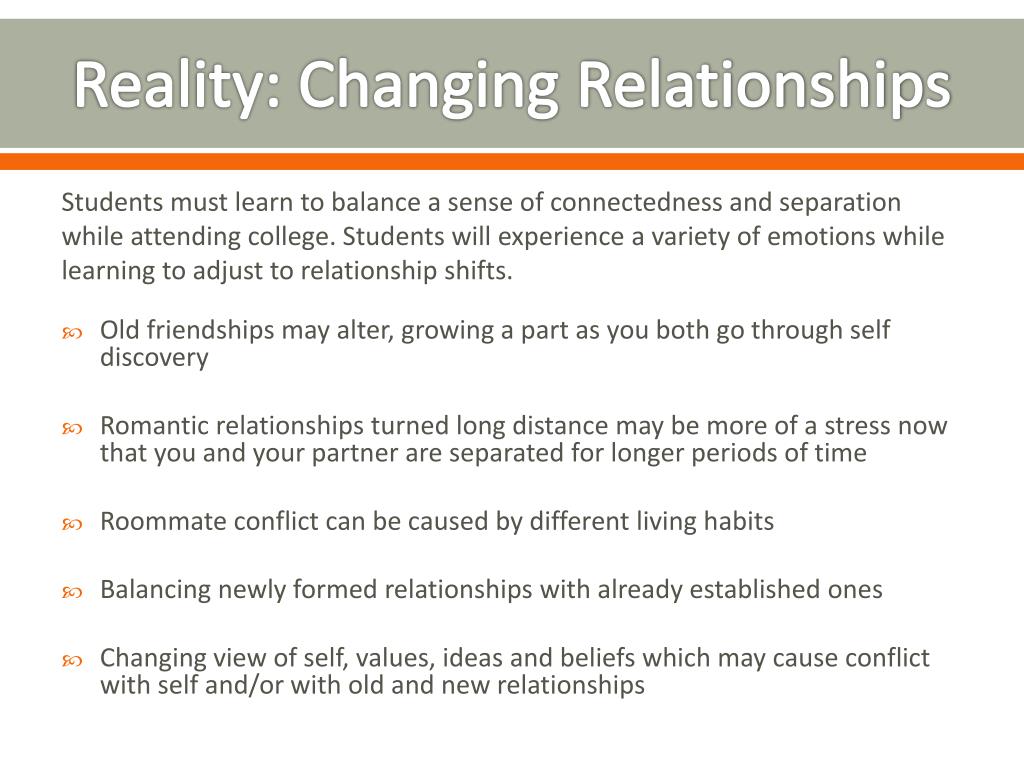 Reality: Changing Relationships

Students must learn to balance a sense of connectedness and separation while attending college. Students will experience a variety of emotions while learning to adjust to relationship shifts.

Old friendships may alter, growing a part as you both go through self discovery

Romantic relationships turned long distance may be more of a stress now that you and your partner are separated for longer periods of time

Roommate conflict can be caused by different living habits

Balancing newly formed relationships with already established ones

Changing view of self, values, ideas and beliefs which may cause conflict with self and/or with old and new relationships